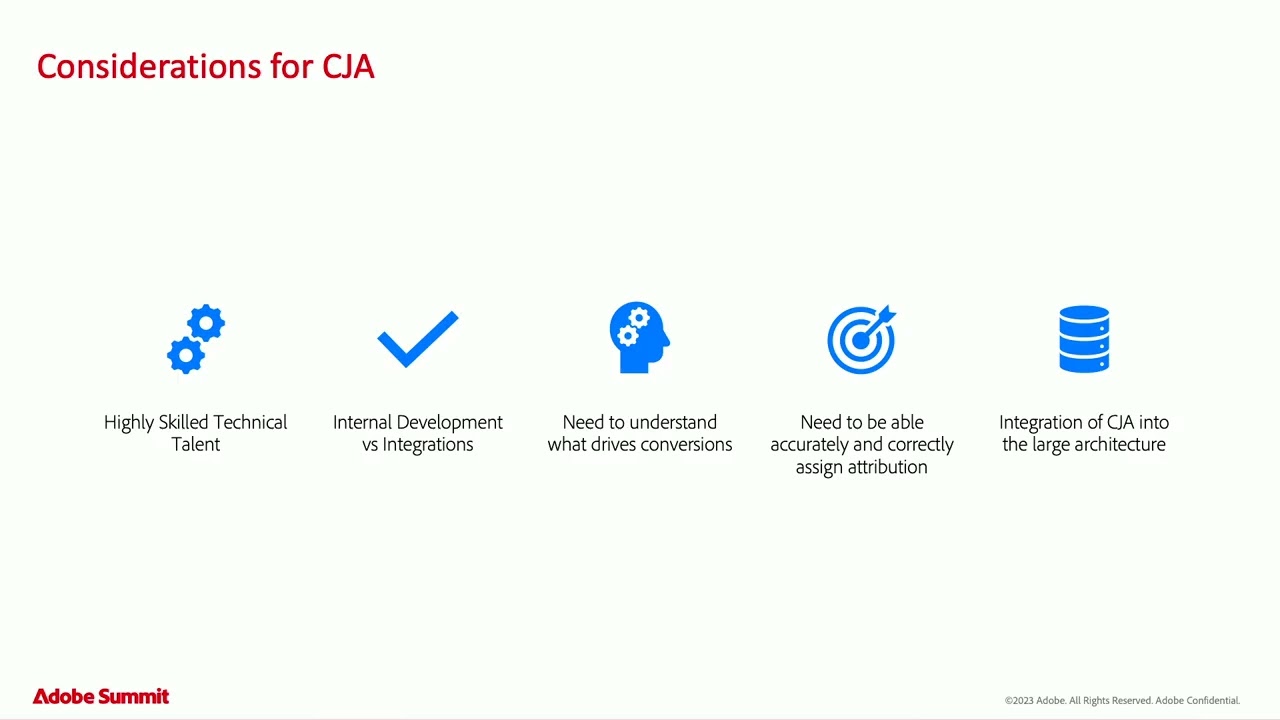 Considerations for CJA

Highly Skilled Technical Talent

Internal Development vs Integrations

Need to understand what drives conversions

Need to be able accurately and correctly assign attribution

Integration of CJA into the large architecture

Adobe Summit

©2023 Adobe. All Rights Reserved. Adobe Confidential.